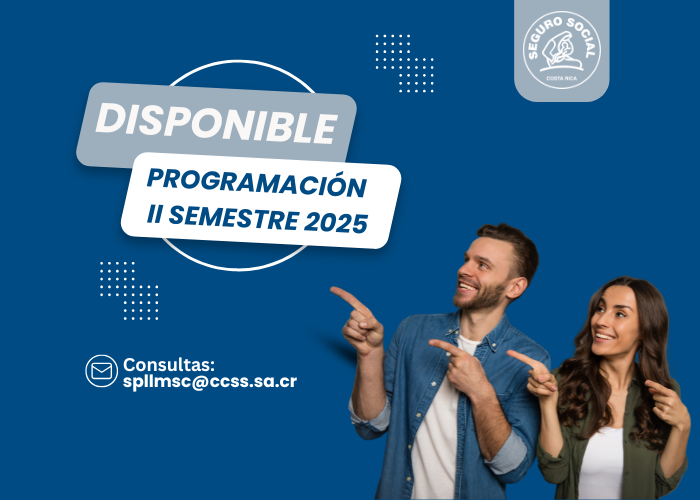 SEGURO SOCIAL
COSTA RICA

DISPONIBLE

PROGRAMACIÓN
II SEMESTRE 2025

Consultas:
spllmsc@ccss.sa.cr